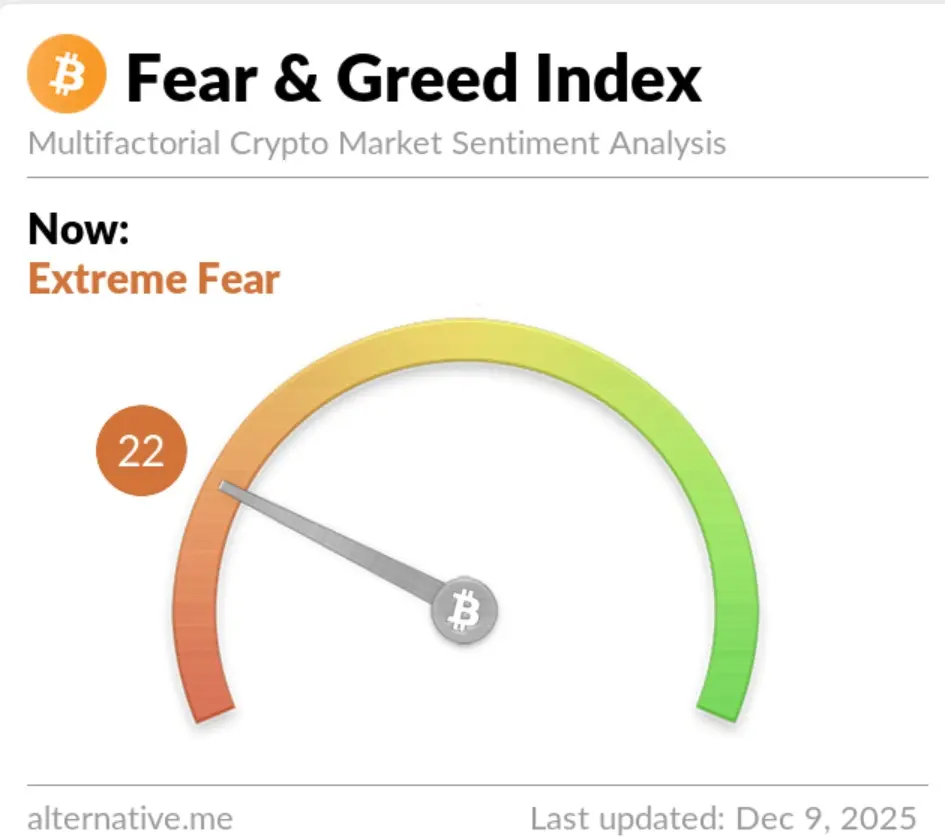 Fear & Greed Index

Multifactorial Crypto Market Sentiment Analysis

Now:
Extreme Fear

22

alternative.me

Last updated: Dec 9, 2025